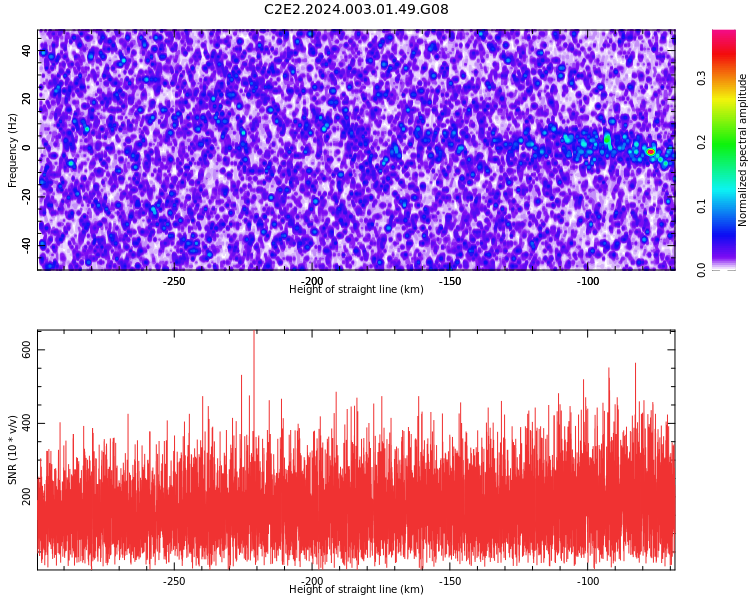 C2E2.2024.003.01.49.G08

Frequency (Hz)
40
20
0
-20
-40
-250
-200
-150
-100
Height of straight line (km)

Normalized spectral amplitude
0.0
0.1
0.2
0.3

SNR (10 * v/v)
600
400
200
-250
-200
-150
-100
Height of straight line (km)